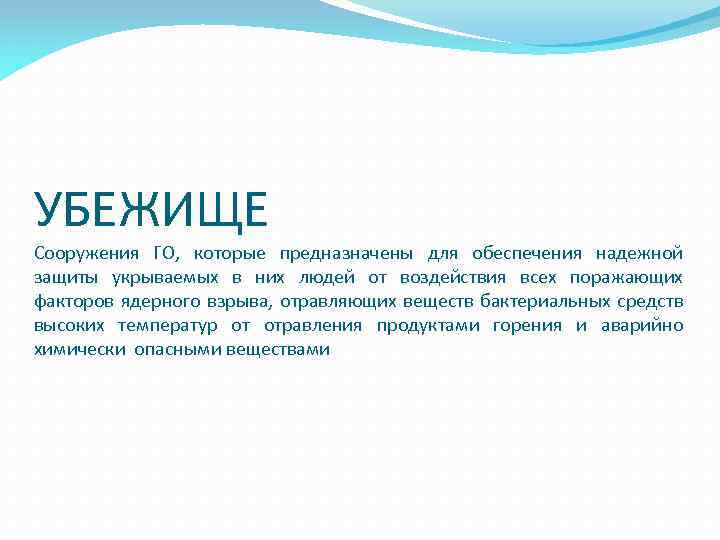 УБЕЖИЩЕ

Сооружения ГО, которые предназначены для обеспечения надежной защиты укрываемых в них людей от воздействия всех поражающих факторов ядерного взрыва, отравляющих веществ бактериальных средств высоких температур от отравления продуктами горения и аварийно химически опасными веществами